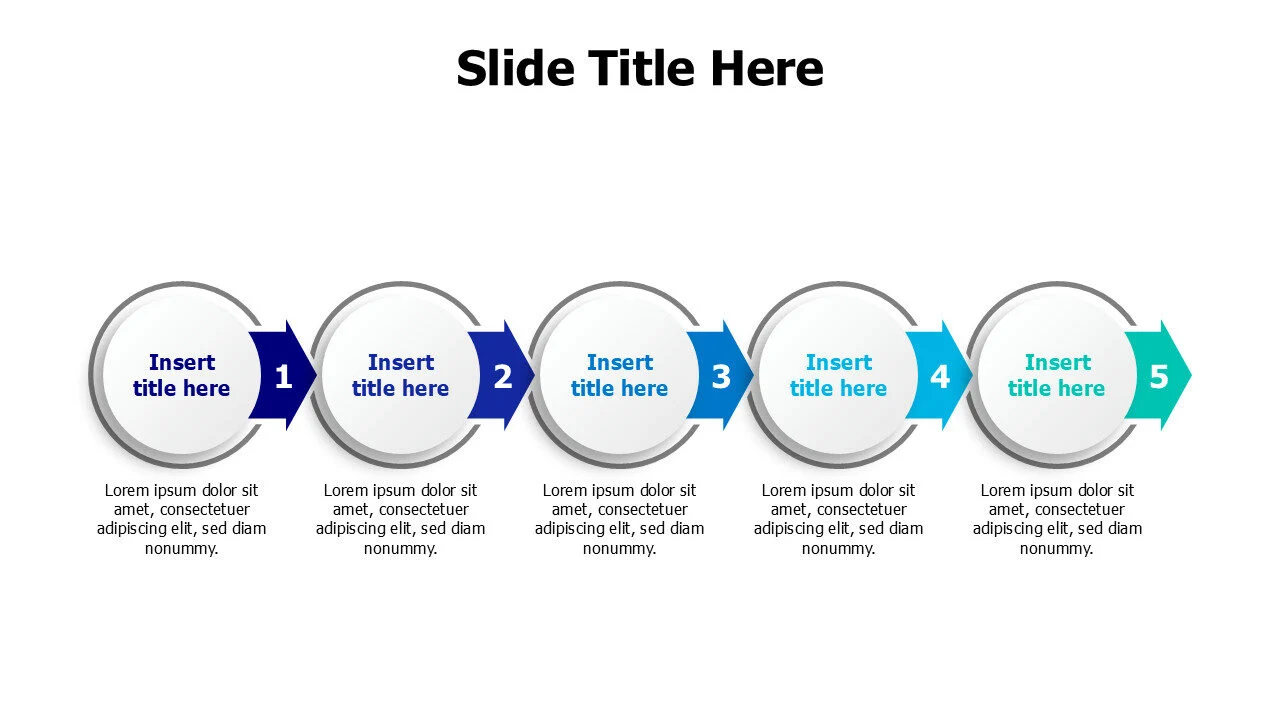 Slide Title Here

Insert title here

1

Lorem ipsum dolor sit amet, consectetuer adipiscing elit, sed diam nonummy.

Insert title here

2

Lorem ipsum dolor sit amet, consectetuer adipiscing elit, sed diam nonummy.

Insert title here

3

Lorem ipsum dolor sit amet, consectetuer adipiscing elit, sed diam nonummy.

Insert title here

4

Lorem ipsum dolor sit amet, consectetuer adipiscing elit, sed diam nonummy.

Insert title here

5

Lorem ipsum dolor sit amet, consectetuer adipiscing elit, sed diam nonummy.